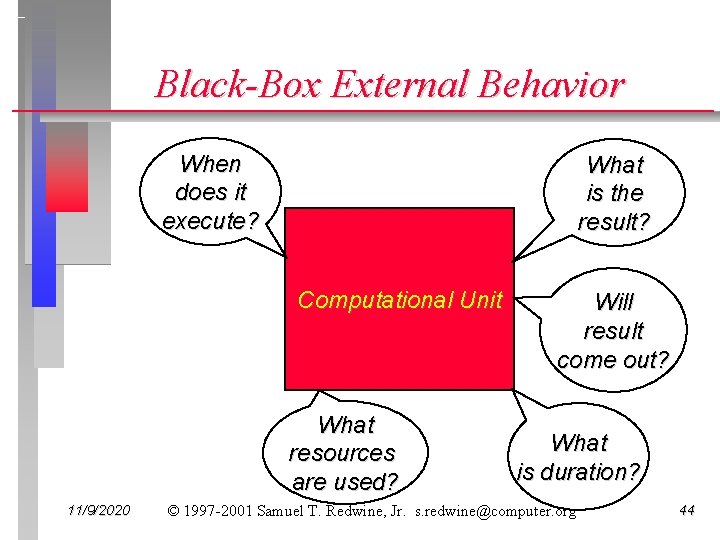 Black-Box External Behavior

When does it execute?

What is the result?

Computational Unit

Will result come out?

What resources are used?

What is duration?

11/9/2020 © 1997-2001 Samuel T. Redwine, Jr. s.redwine@computer.org 44